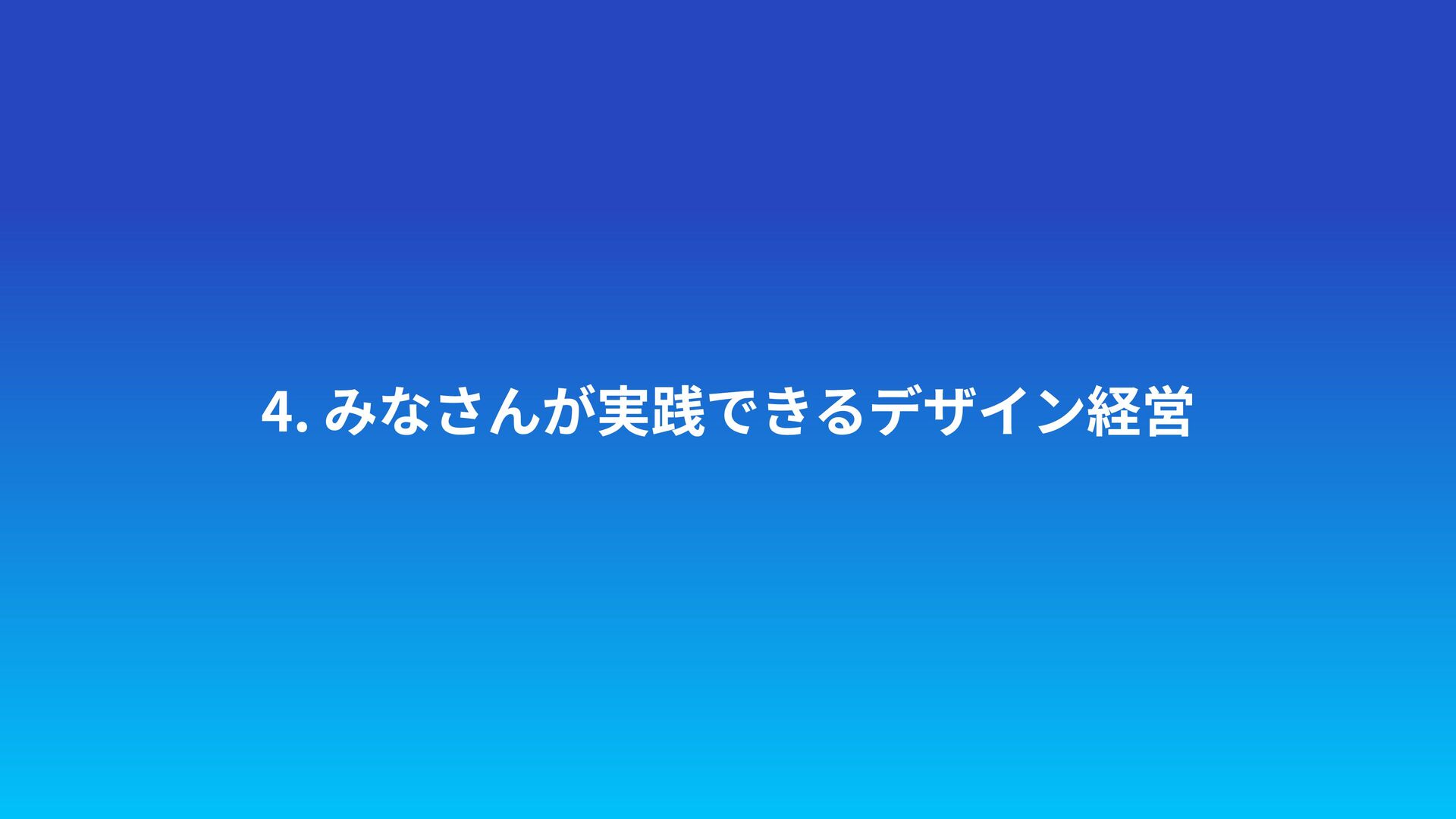 4. みなさんが実践できるデザイン経営